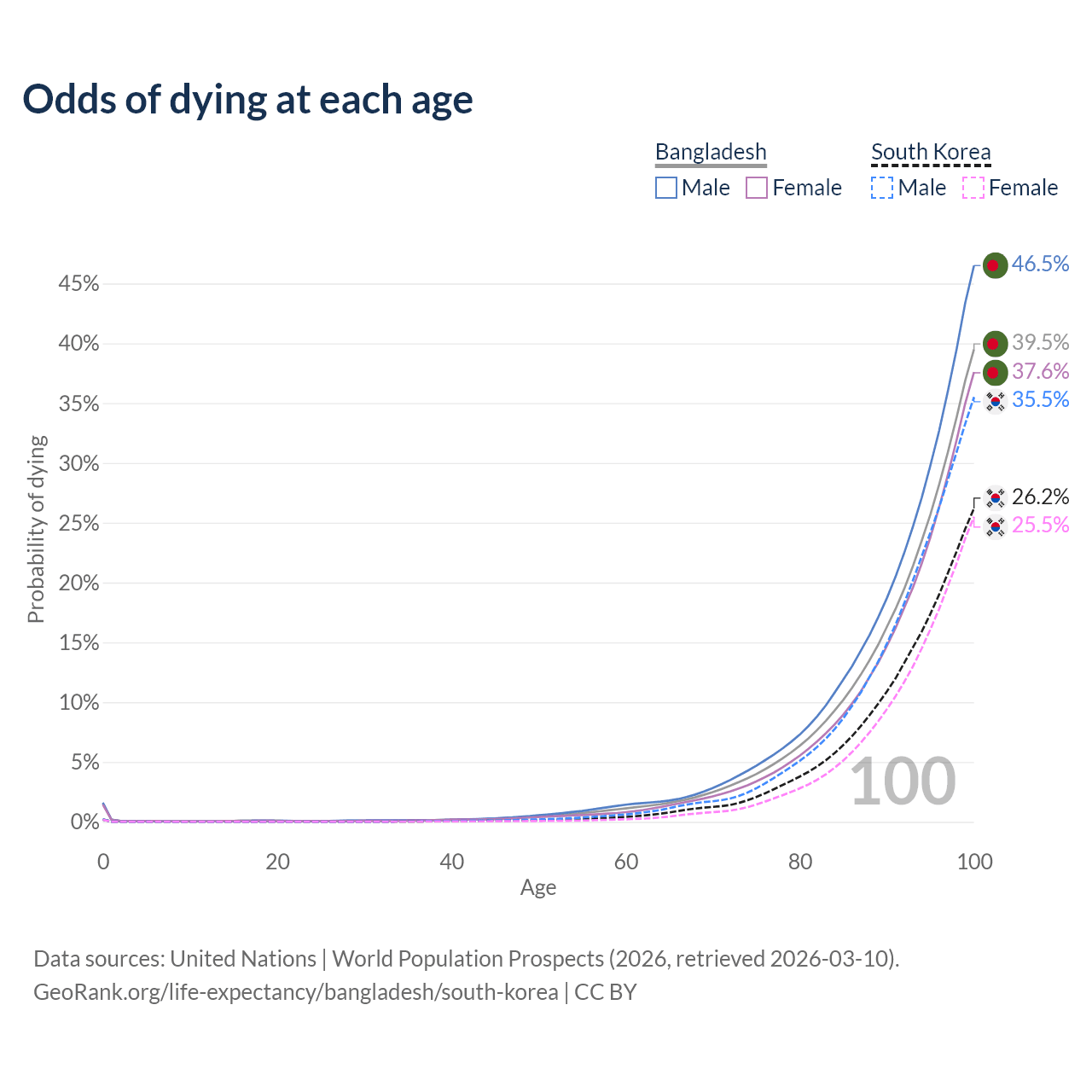 Odds of dying at each age

Bangladesh
Male
Female

South Korea
Male
Female

Probability of dying

45%
40%
35%
30%
25%
20%
15%
10%
5%
0%

46.5%
39.5%
37.6%
35.5%
26.2%
25.5%

100

0
20
40
60
80
100
Age

Data sources: United Nations | World Population Prospects (2026, retrieved 2026-03-10).
GeoRank.org/life-expectancy/bangladesh/south-korea | CC BY